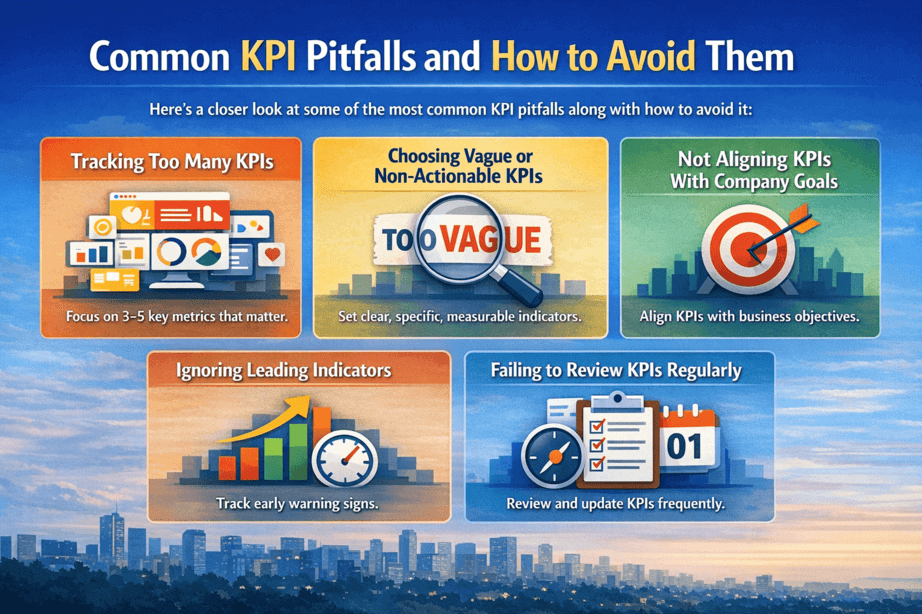 Common KPI Pitfalls and How to Avoid Them

Here's a closer look at some of the most common KPI pitfalls along with how to avoid it:

Tracking Too Many KPIs

Focus on 3–5 key metrics that matter.

Choosing Vague or Non-Actionable KPIs

TOO VAGUE

Set clear, specific, measurable indicators.

Not Aligning KPIs With Company Goals

Align KPIs with business objectives.

Ignoring Leading Indicators

Track early warning signs.

Failing to Review KPIs Regularly

01

Review and update KPIs frequently.